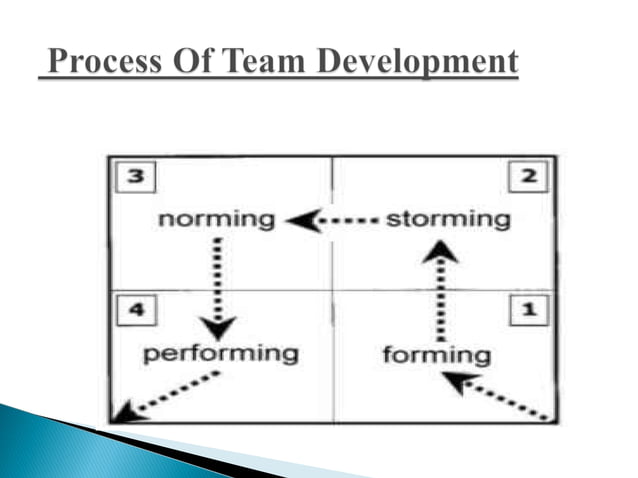 Process Of Team Development

3

norming

2

storming

4

performing

1

forming